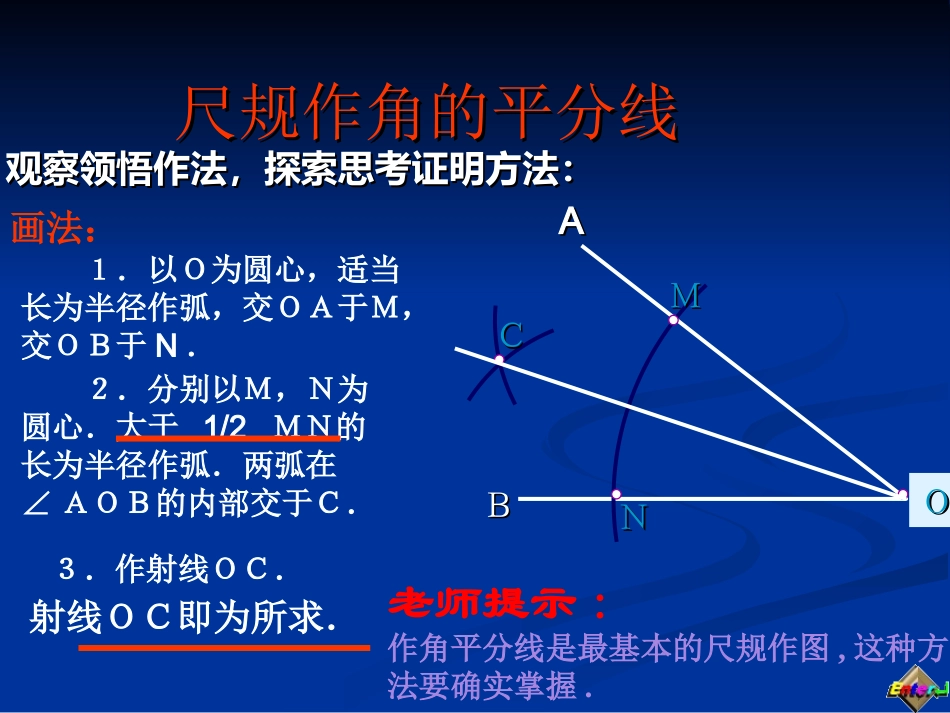 尺规作角的平分线

观察领悟作法，探索思考证明方法：

画法：

1．以Ｏ为圆心，适当长为半径作弧，交ＯＡ于Ｍ，交ＯＢ于N．

2．分别以Ｍ，Ｎ为圆心．大于 1/2 ＭＮ的长为半径作弧．两弧在∠ＡＯＢ的内部交于Ｃ．

3．作射线ＯＣ．

射线ＯＣ即为所求.

A
M
C
B
N
O

老师提示：

作角平分线是最基本的尺规作图，这种方法要确实掌握．

Enter